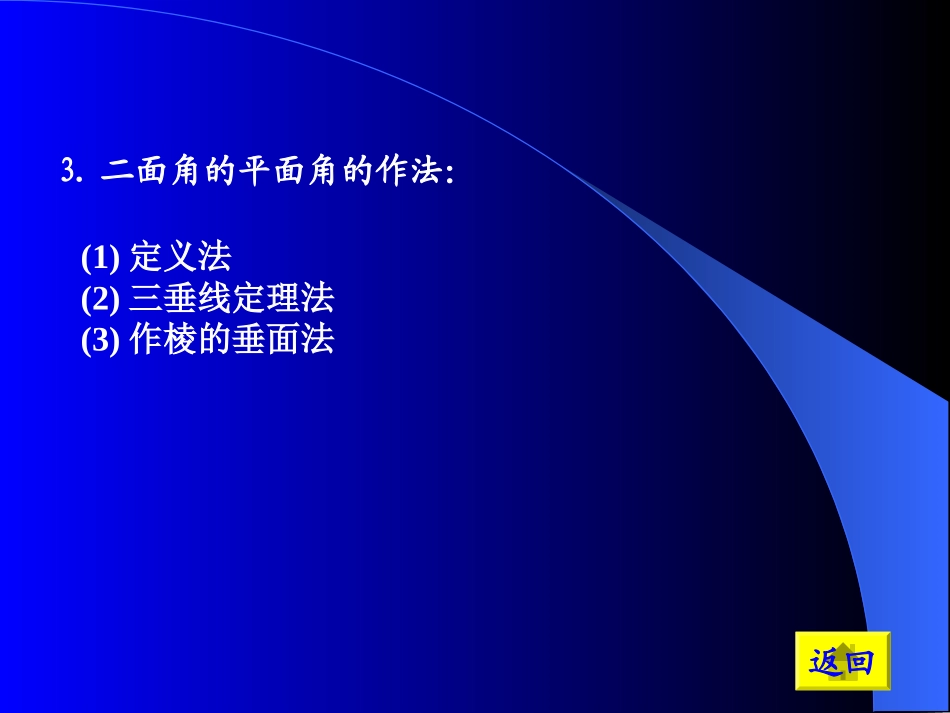 3. 二面角的平面角的作法:

(1) 定义法
(2) 三垂线定理法
(3) 作棱的垂面法

返回